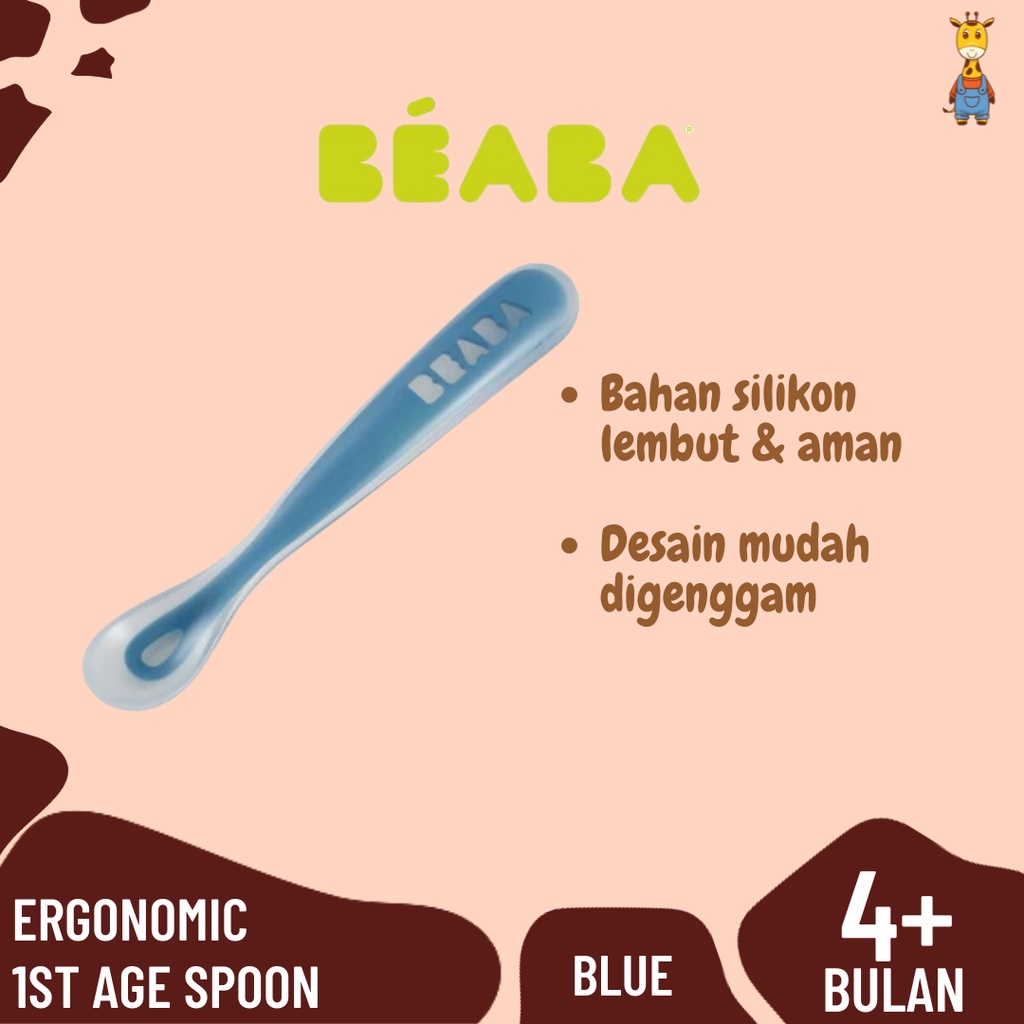 BÉABA®

BEABA

• Bahan silikon lembut & aman

• Desain mudah digenggam

ERGONOMIC 1ST AGE SPOON

BLUE

4+ BULAN